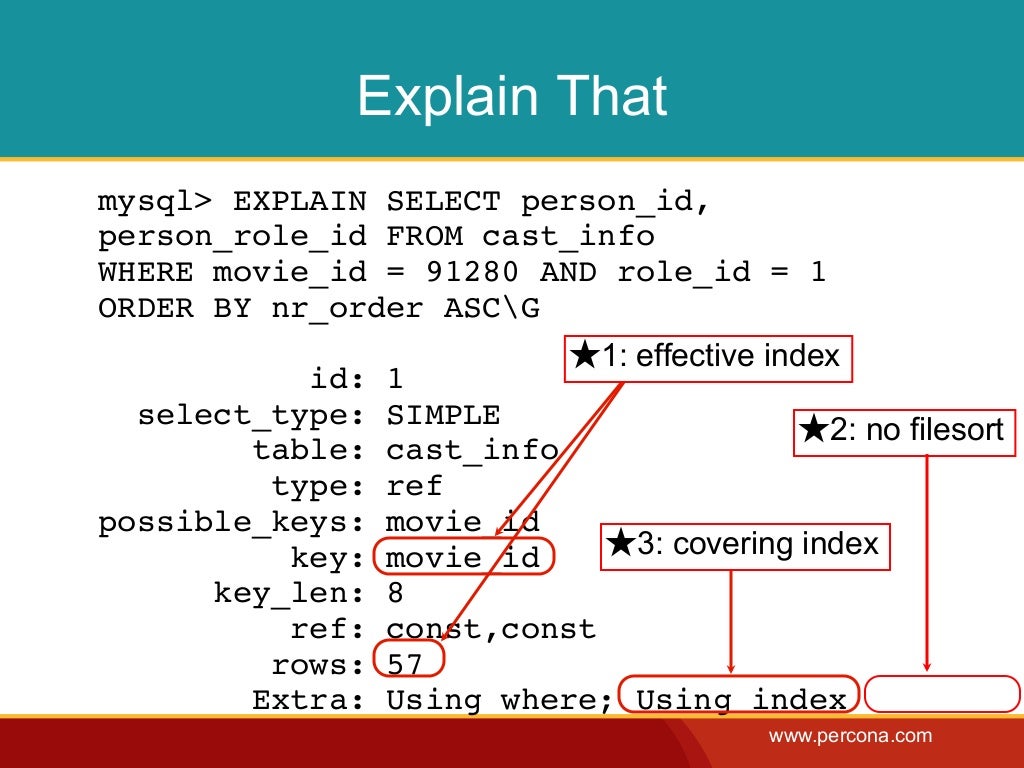 Explain That

mysql> EXPLAIN SELECT person_id, person_role_id FROM cast_info
WHERE movie_id = 91280 AND role_id = 1
ORDER BY nr_order ASC\G

id: 1
select_type: SIMPLE
table: cast_info
type: ref
possible_keys: movie_id
key: movie_id
key_len: 8
ref: const,const
rows: 57
Extra: Using where; Using index

★1: effective index
★2: no filesort
★3: covering index

www.percona.com